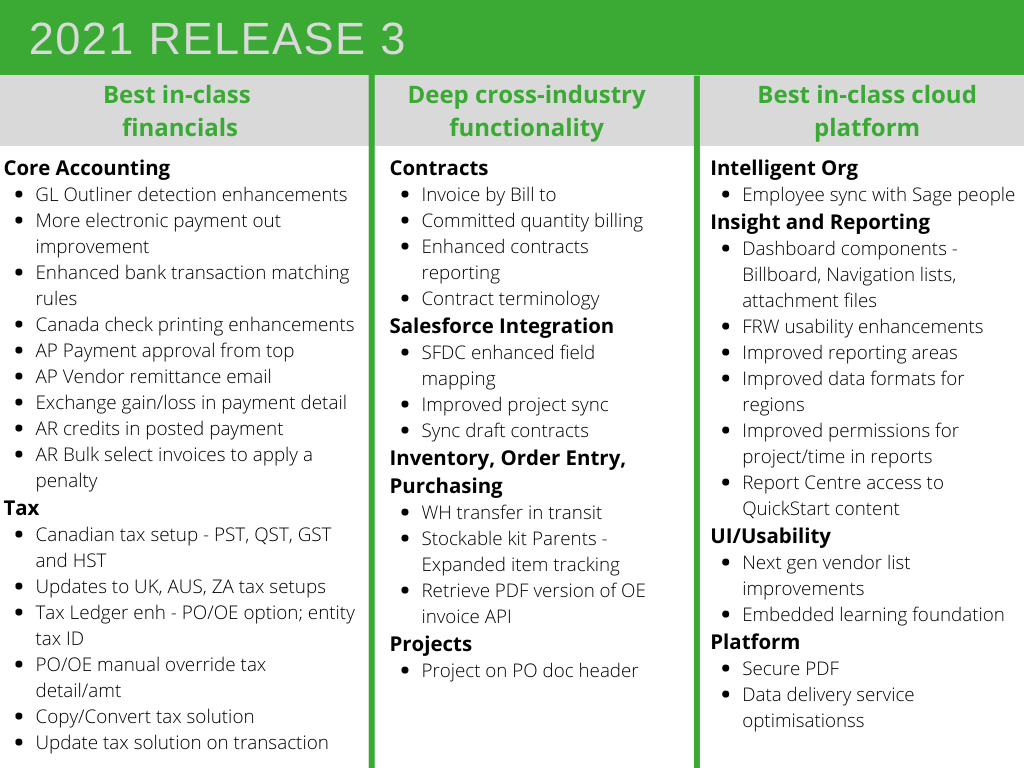 2021 RELEASE 3

Best in-class financials

Core Accounting
- GL Outliner detection enhancements
- More electronic payment out improvement
- Enhanced bank transaction matching rules
- Canada check printing enhancements
- AP Payment approval from top
- AP Vendor remittance email
- Exchange gain/loss in payment detail
- AR credits in posted payment
- AR Bulk select invoices to apply a penalty

Tax
- Canadian tax setup - PST, QST, GST and HST
- Updates to UK, AUS, ZA tax setups
- Tax Ledger enh - PO/OE option; entity tax ID
- PO/OE manual override tax detail/amt
- Copy/Convert tax solution
- Update tax solution on transaction

Deep cross-industry functionality

Contracts
- Invoice by Bill to
- Committed quantity billing
- Enhanced contracts reporting
- Contract terminology

Salesforce Integration
- SFDC enhanced field mapping
- Improved project sync
- Sync draft contracts

Inventory, Order Entry, Purchasing
- WH transfer in transit
- Stockable kit Parents - Expanded item tracking
- Retrieve PDF version of OE invoice API

Projects
- Project on PO doc header

Best in-class cloud platform

Intelligent Org
- Employee sync with Sage people

Insight and Reporting
- Dashboard components - Billboard, Navigation lists, attachment files
- FRW usability enhancements
- Improved reporting areas
- Improved data formats for regions
- Improved permissions for project/time in reports
- Report Centre access to QuickStart content

UI/Usability
- Next gen vendor list improvements
- Embedded learning foundation

Platform
- Secure PDF
- Data delivery service optimisationss